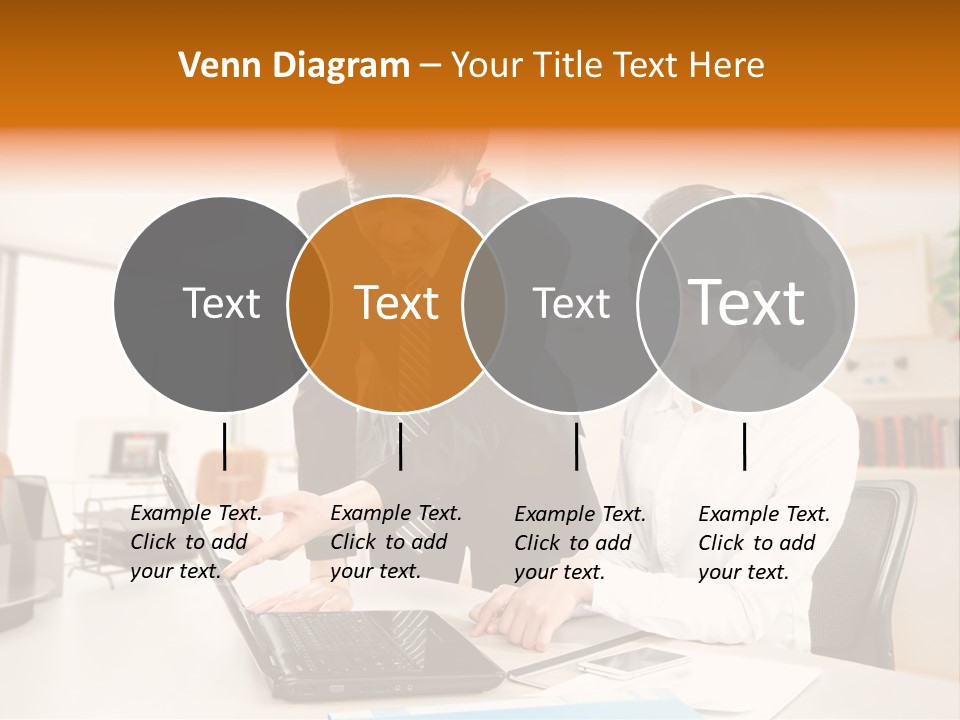 Venn Diagram – Your Title Text Here

Text

Text

Text

Text

Example Text. Click to add your text.

Example Text. Click to add your text.

Example Text. Click to add your text.

Example Text. Click to add your text.